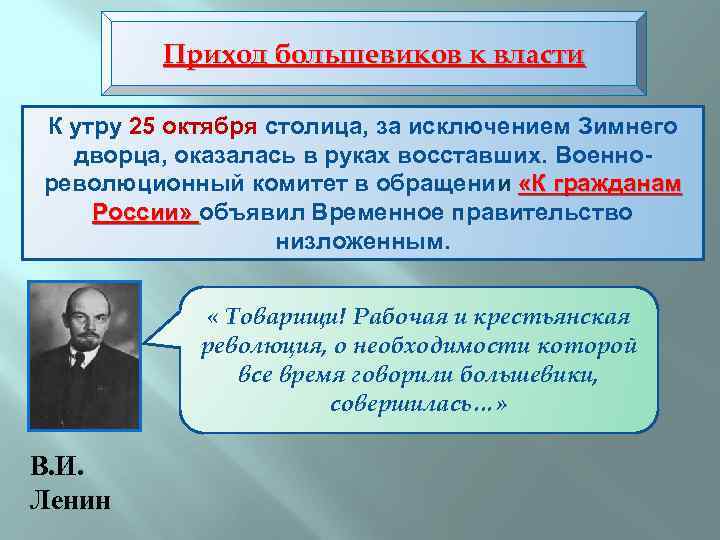 Приход большевиков к власти

К утру 25 октября столица, за исключением Зимнего дворца, оказалась в руках восставших. Военно-революционный комитет в обращении «К гражданам России» объявил Временное правительство низложенным.

« Товарищи! Рабочая и крестьянская революция, о необходимости которой все время говорили большевики, совершилась…»

В.И. Ленин